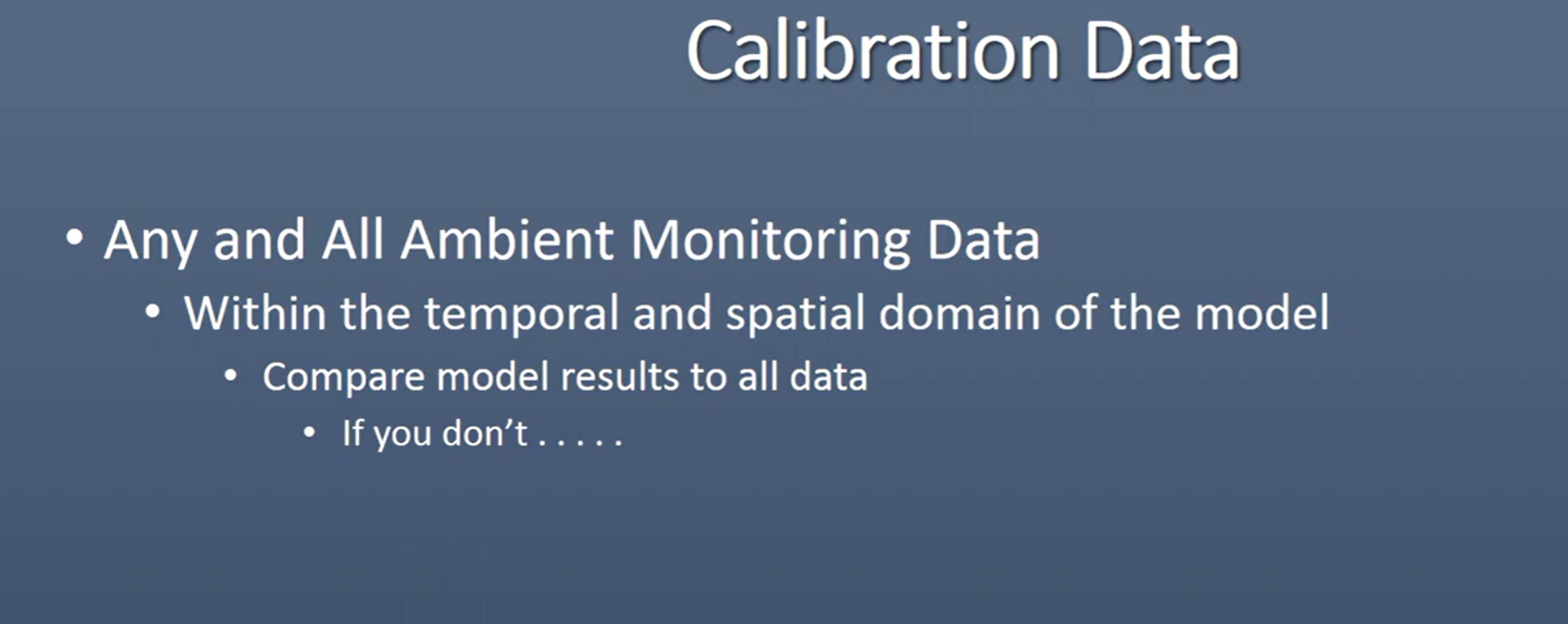 Calibration Data

• Any and All Ambient Monitoring Data
• Within the temporal and spatial domain of the model
• Compare model results to all data
• If you don't . . . . .